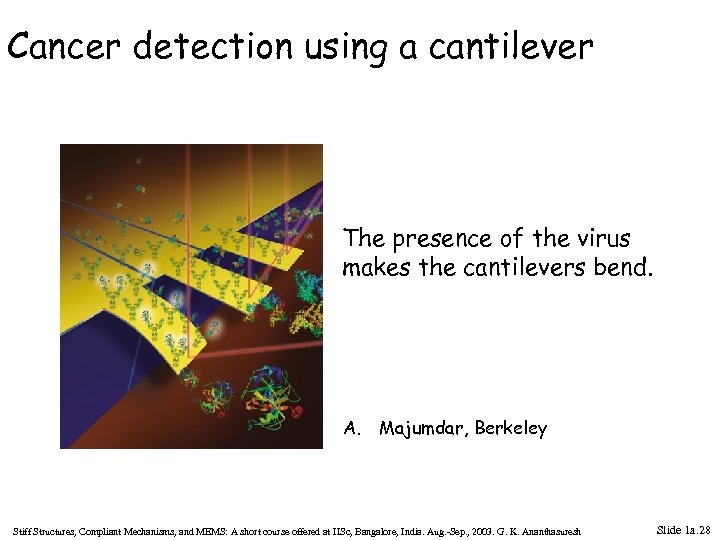 Cancer detection using a cantilever

The presence of the virus makes the cantilevers bend.

A. Majumdar, Berkeley

Stiff Structures, Compliant Mechanisms, and MEMS: A short course offered at IISc, Bangalore, India. Aug.-Sep., 2003. G. K. Ananthasuresh

Slide 1a.28